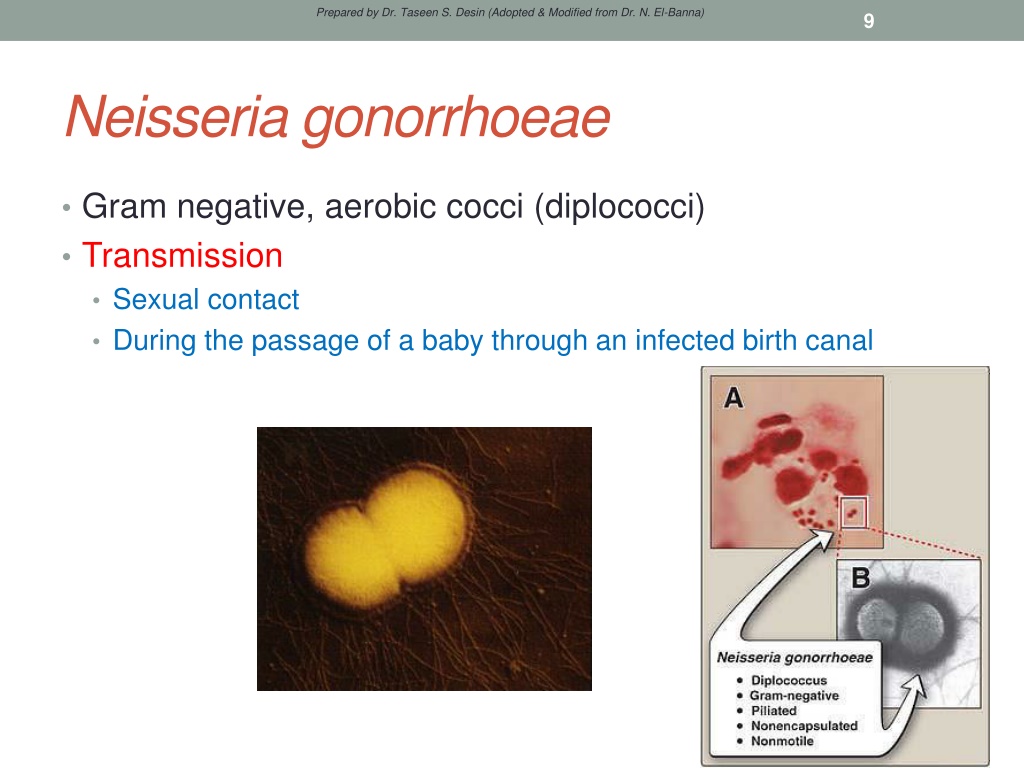 Prepared by Dr. Taseen S. Desin (Adopted & Modified from Dr. N. El-Banna)

9

Neisseria gonorrhoeae

• Gram negative, aerobic cocci (diplococci)
• Transmission
  • Sexual contact
  • During the passage of a baby through an infected birth canal

A

B

Neisseria gonorrhoeae
• Diplococcus
• Gram-negative
• Piliated
• Nonencapsulated
• Nonmotile